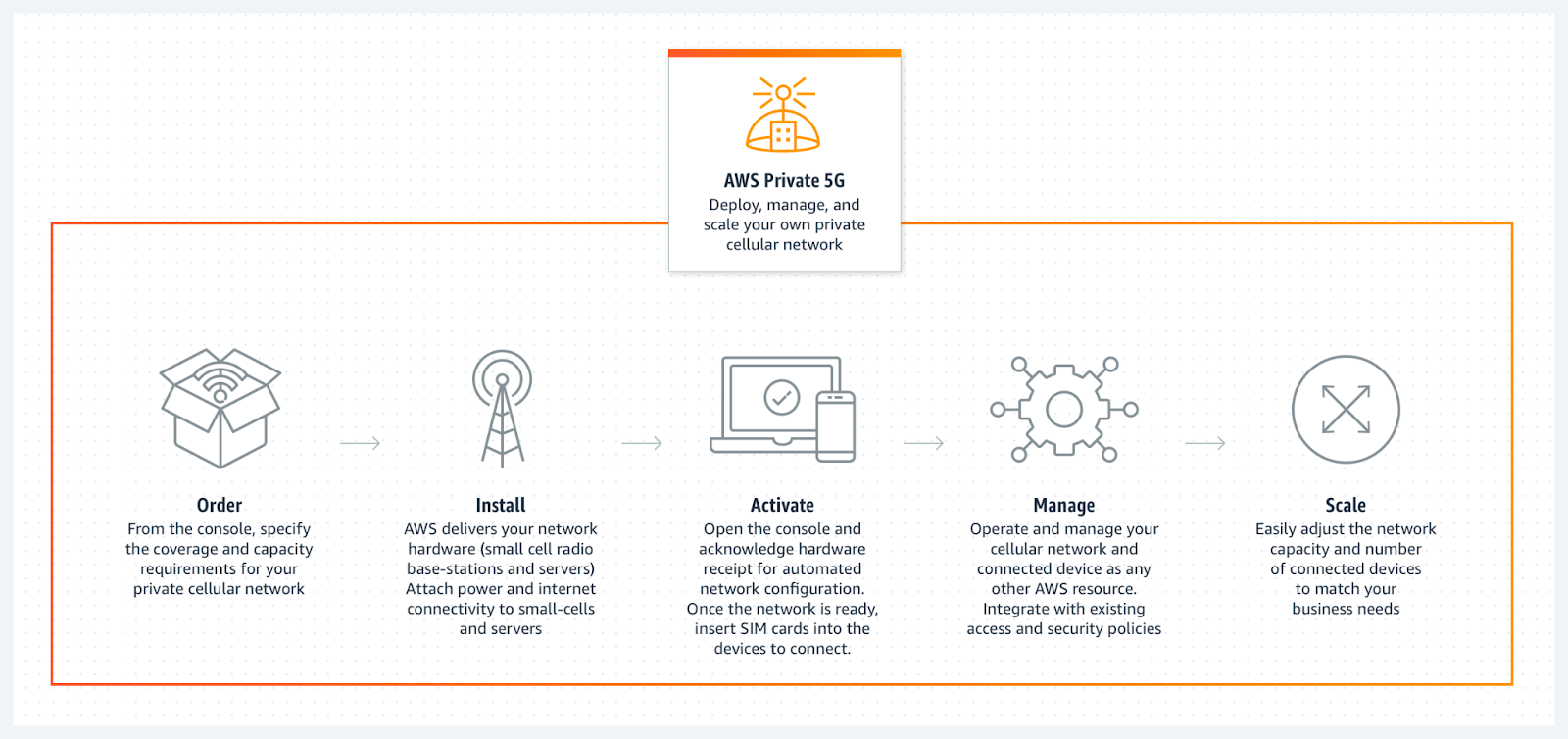 AWS Private 5G
Deploy, manage, and scale your own private cellular network

Order
From the console, specify the coverage and capacity requirements for your private cellular network

Install
AWS delivers your network hardware (small cell radio base-stations and servers) Attach power and internet connectivity to small-cells and servers

Activate
Open the console and acknowledge hardware receipt for automated network configuration. Once the network is ready, insert SIM cards into the devices to connect.

Manage
Operate and manage your cellular network and connected device as any other AWS resource. Integrate with existing access and security policies

Scale
Easily adjust the network capacity and number of connected devices to match your business needs